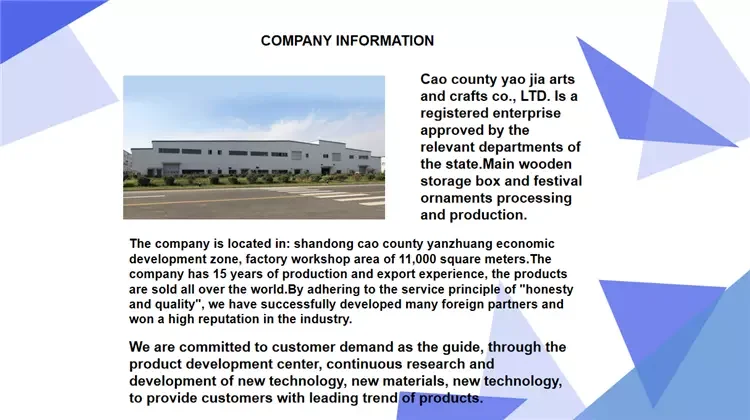 COMPANY INFORMATION

Cao county yao jia arts and crafts co., LTD. Is a registered enterprise approved by the relevant departments of the state.Main wooden storage box and festival ornaments processing and production.

The company is located in: shandong cao county yanzhuang economic development zone, factory workshop area of 11,000 square meters.The company has 15 years of production and export experience, the products are sold all over the world.By adhering to the service principle of "honesty and quality", we have successfully developed many foreign partners and won a high reputation in the industry.

We are committed to customer demand as the guide, through the product development center, continuous research and development of new technology, new materials, new technology, to provide customers with leading trend of products.